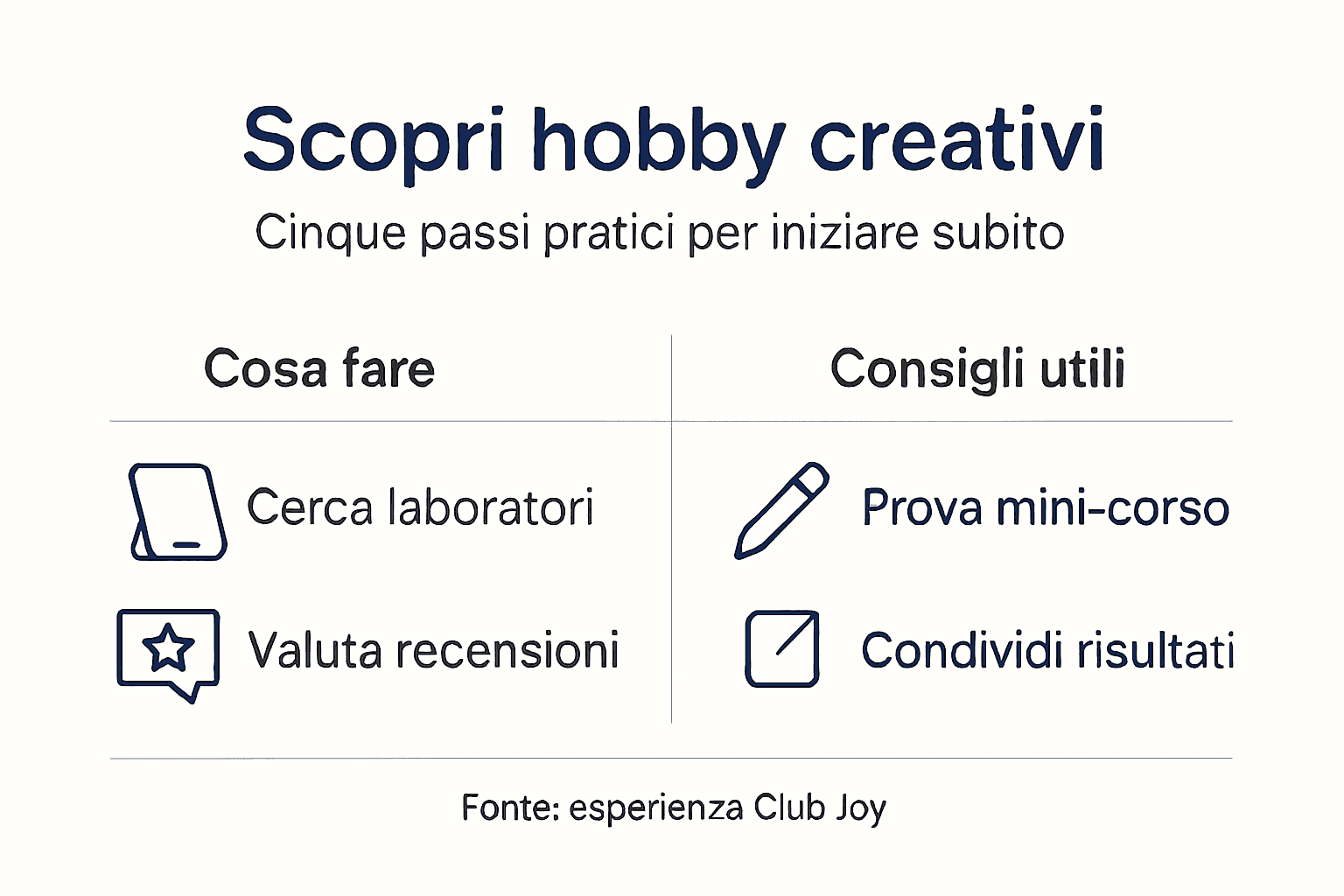 Scopri hobby creativi

Cinque passi pratici per iniziare subito

| Cosa fare | Consigli utili |
|---|---|
| Cerca laboratori | Prova mini-corso |
| Valuta recensioni | Condividi risultati |

Fonte: esperienza Club Joy